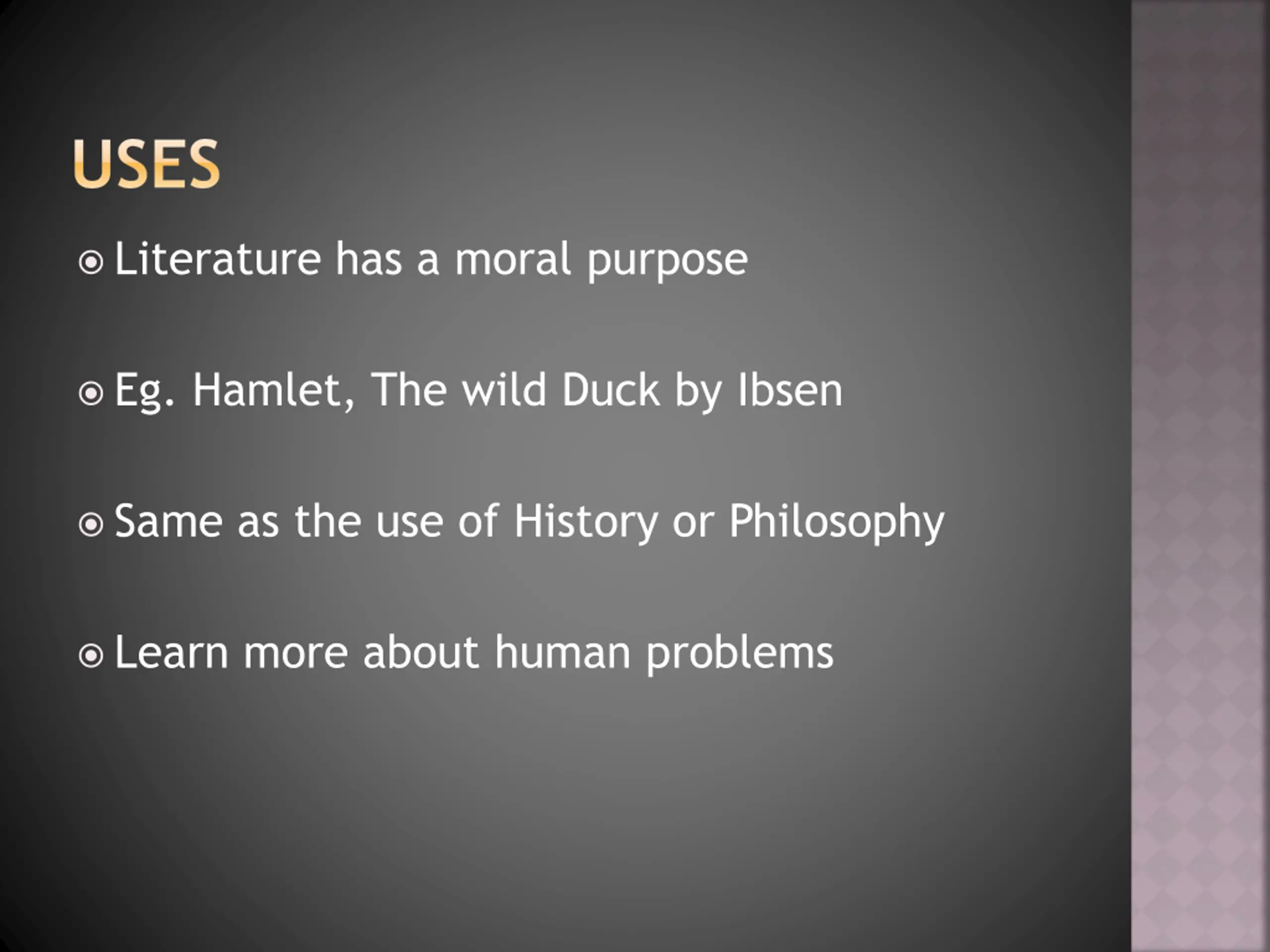 USES

Literature has a moral purpose

Eg. Hamlet, The wild Duck by Ibsen

Same as the use of History or Philosophy

Learn more about human problems